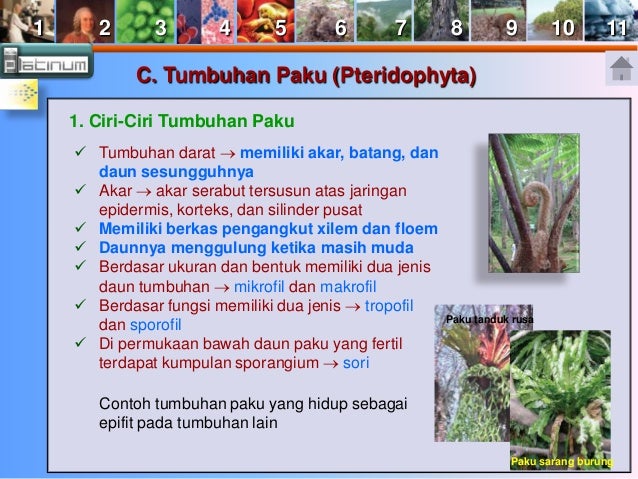 1 2 3 4 5 6 7 8 9 10 11

platinum

C. Tumbuhan Paku (Pteridophyta)

1. Ciri-Ciri Tumbuhan Paku

✓ Tumbuhan darat → memiliki akar, batang, dan daun sesungguhnya
✓ Akar → akar serabut tersusun atas jaringan epidermis, korteks, dan silinder pusat
✓ Memiliki berkas pengangkut xilem dan floem
✓ Daunnya menggulung ketika masih muda
✓ Berdasar ukuran dan bentuk memiliki dua jenis daun tumbuhan → mikrofil dan makrofil
✓ Berdasar fungsi memiliki dua jenis → tropofil dan sporofil
✓ Di permukaan bawah daun paku yang fertil terdapat kumpulan sporangium → sori

Contoh tumbuhan paku yang hidup sebagai epifit pada tumbuhan lain

Paku tanduk rusa

Paku sarang burung